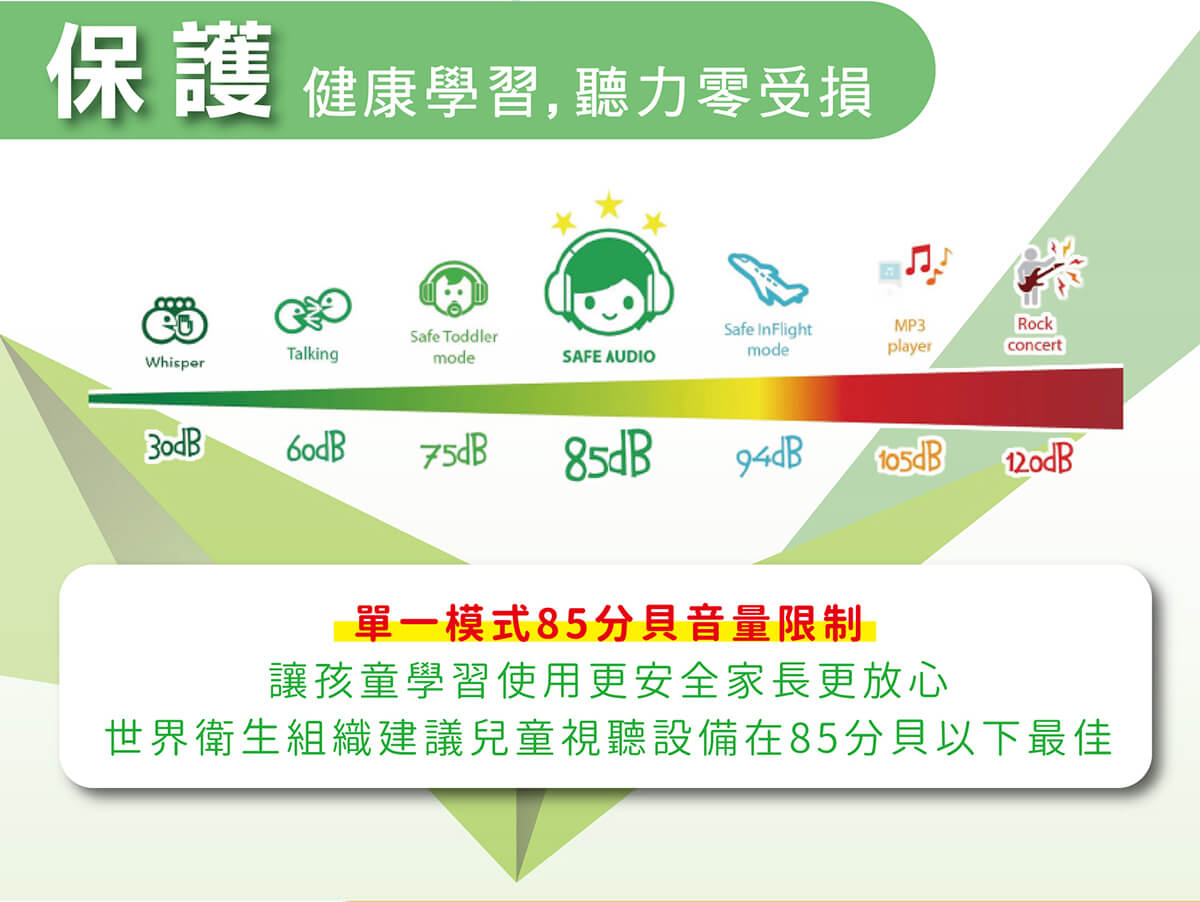 保護 健康學習,聽力零受損

Whisper
Talking
Safe Toddler mode
SAFE AUDIO
Safe InFlight mode
MP3 player
Rock concert

30dB
60dB
75dB
85dB
94dB
105dB
120dB

單一模式85分貝音量限制
讓孩童學習使用更安全家長更放心
世界衛生組織建議兒童視聽設備在85分貝以下最佳